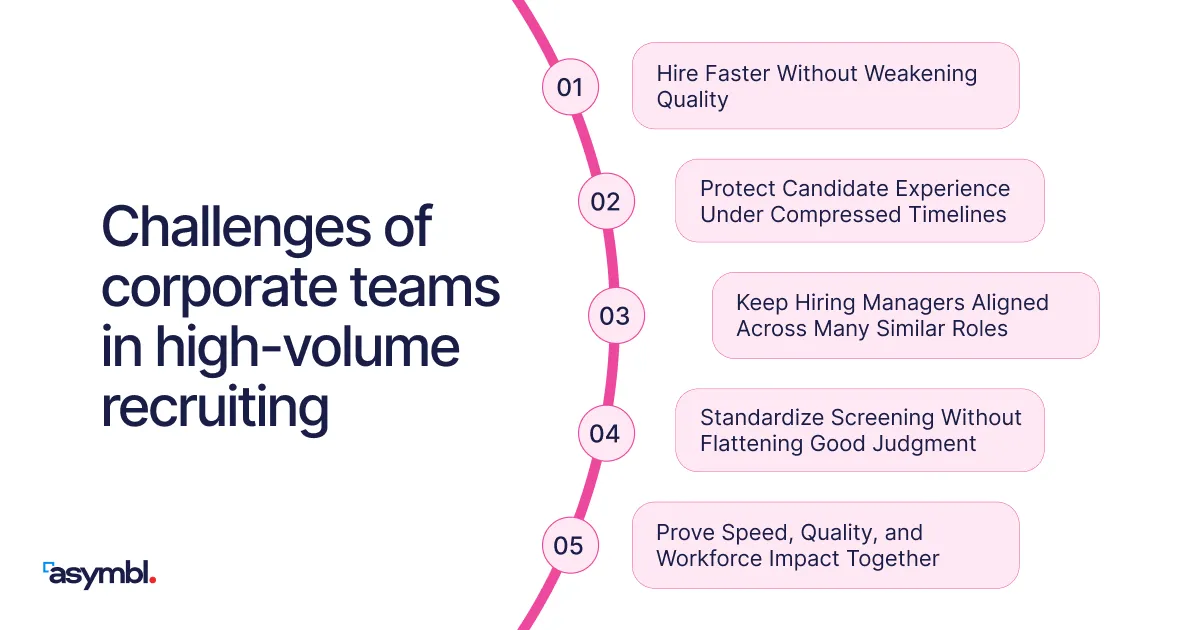 Challenges of corporate teams in high-volume recruiting

01 Hire Faster Without Weakening Quality

02 Protect Candidate Experience Under Compressed Timelines

03 Keep Hiring Managers Aligned Across Many Similar Roles

04 Standardize Screening Without Flattening Good Judgment

05 Prove Speed, Quality, and Workforce Impact Together

asymbl.